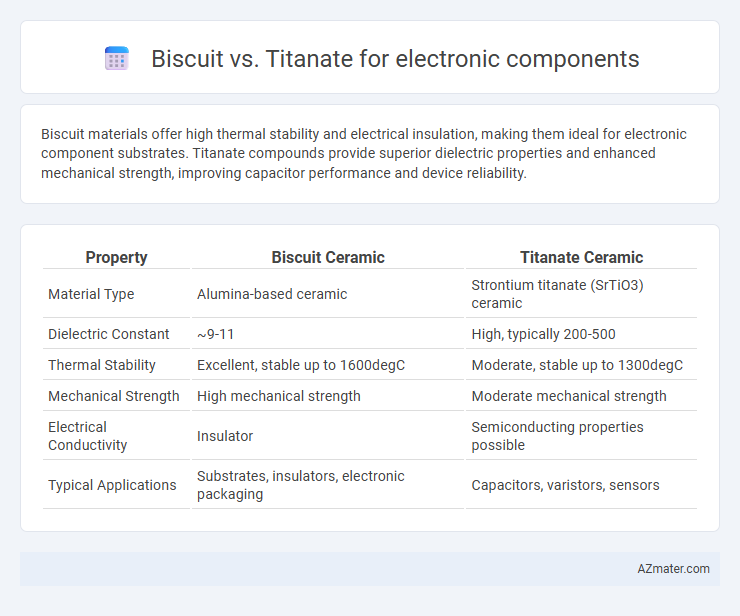 Biscuit vs. Titanate for electronic components

Biscuit materials offer high thermal stability and electrical insulation, making them ideal for electronic component substrates. Titanate compounds provide superior dielectric properties and enhanced mechanical strength, improving capacitor performance and device reliability.

| Property | Biscuit Ceramic | Titanate Ceramic |
|---|---|---|
| Material Type | Alumina-based ceramic | Strontium titanate (SrTiO3) ceramic |
| Dielectric Constant | ~9-11 | High, typically 200-500 |
| Thermal Stability | Excellent, stable up to 1600degC | Moderate, stable up to 1300degC |
| Mechanical Strength | High mechanical strength | Moderate mechanical strength |
| Electrical Conductivity | Insulator | Semiconducting properties possible |
| Typical Applications | Substrates, insulators, electronic packaging | Capacitors, varistors, sensors |

AZmater.com